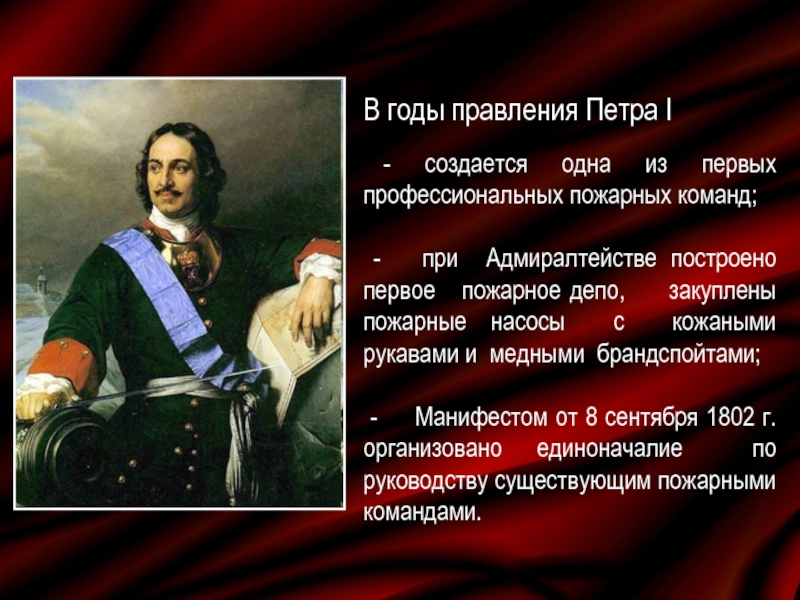 В годы правления Петра I

- создается одна из первых профессиональных пожарных команд;

- при Адмиралтействе построено первое пожарное депо, закуплены пожарные насосы с кожаными рукавами и медными брандспойтами;

- Манифестом от 8 сентября 1802 г. организовано единоначалие по руководству существующим пожарными командами.